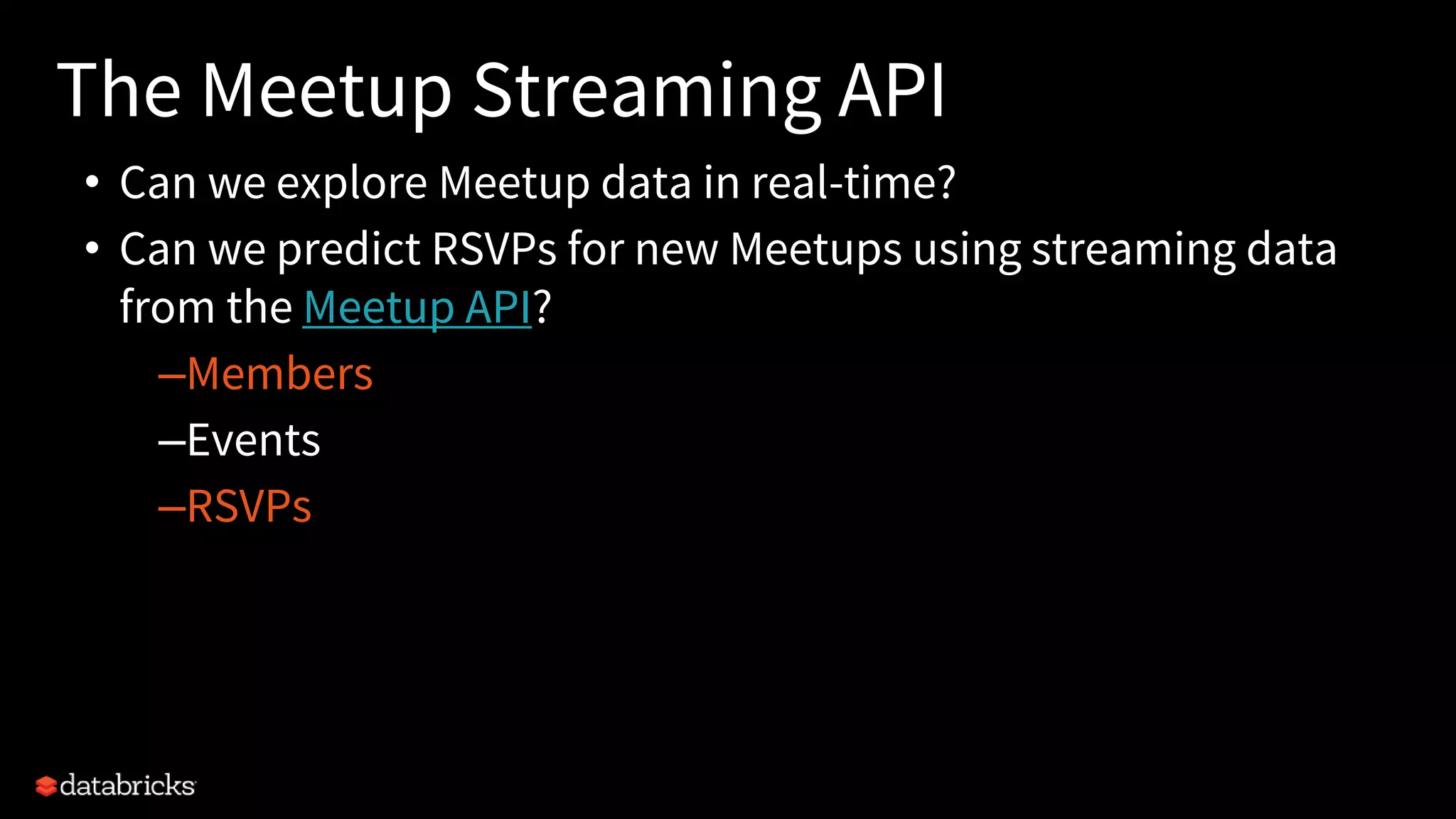 The Meetup Streaming API

• Can we explore Meetup data in real-time?
• Can we predict RSVPs for new Meetups using streaming data from the Meetup API?
–Members
–Events
–RSVPs

databricks